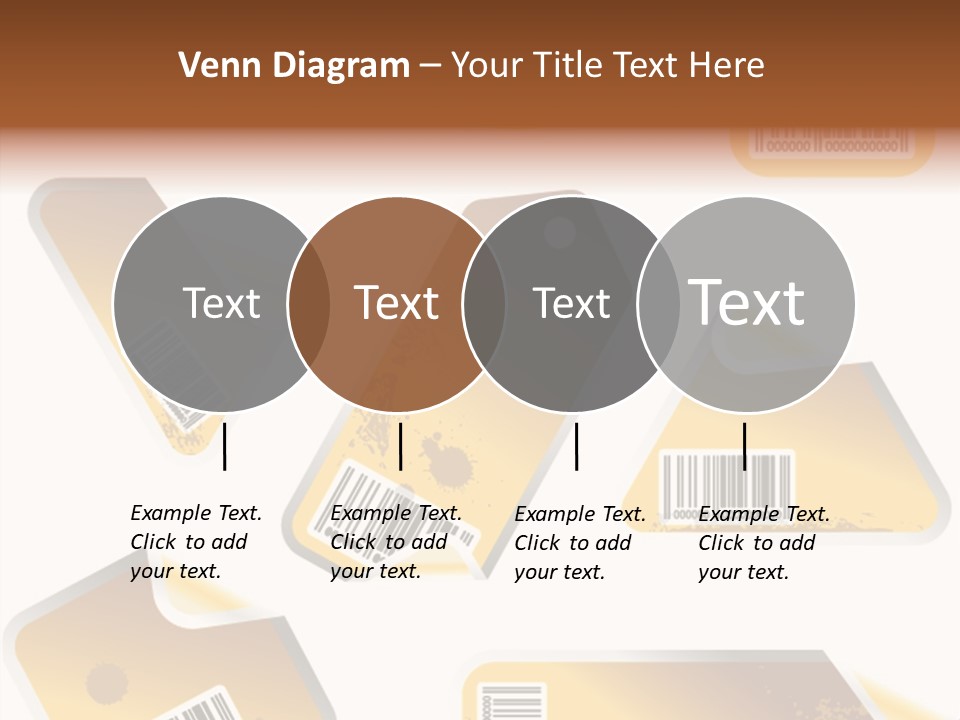 Venn Diagram – Your Title Text Here

Text

Text

Text

Text

Example Text. Click to add your text.

Example Text. Click to add your text.

Example Text. Click to add your text.

Example Text. Click to add your text.